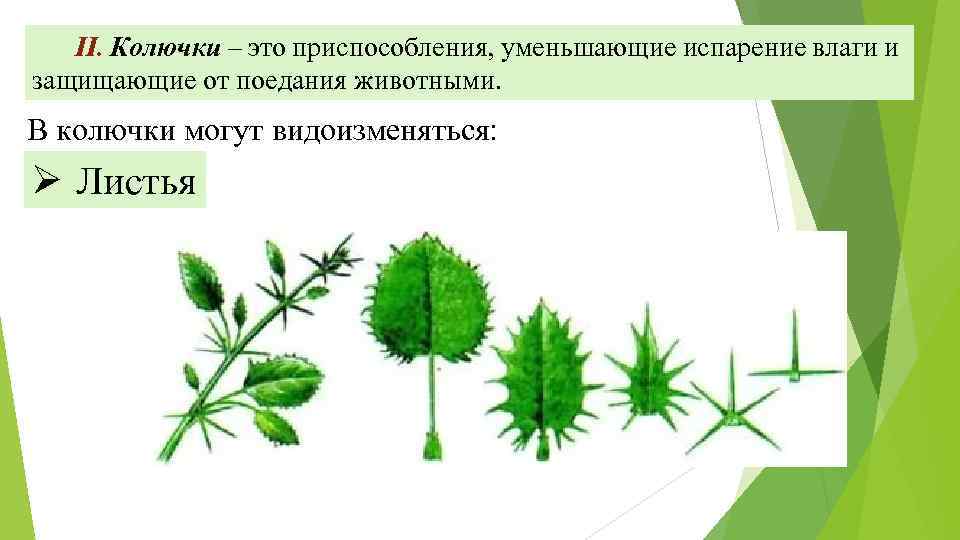 II. Колючки – это приспособления, уменьшающие испарение влаги и защищающие от поедания животными.

В колючки могут видоизменяться:

➢ Листья